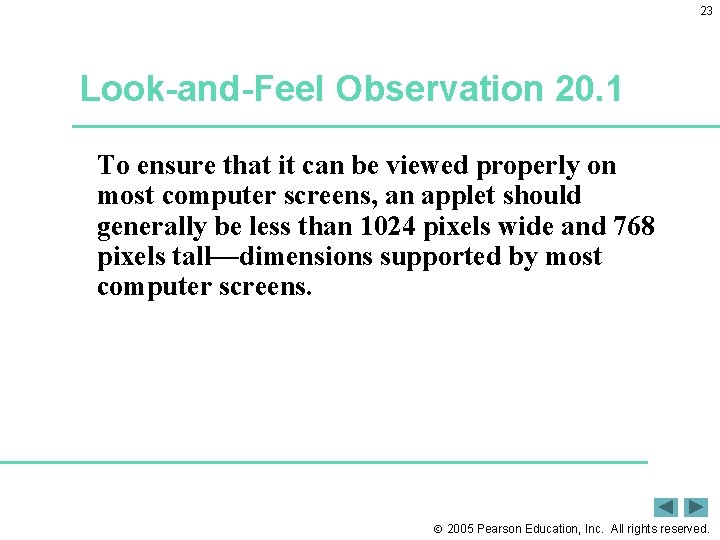 23

Look-and-Feel Observation 20.1

To ensure that it can be viewed properly on most computer screens, an applet should generally be less than 1024 pixels wide and 768 pixels tall—dimensions supported by most computer screens.

© 2005 Pearson Education, Inc. All rights reserved.